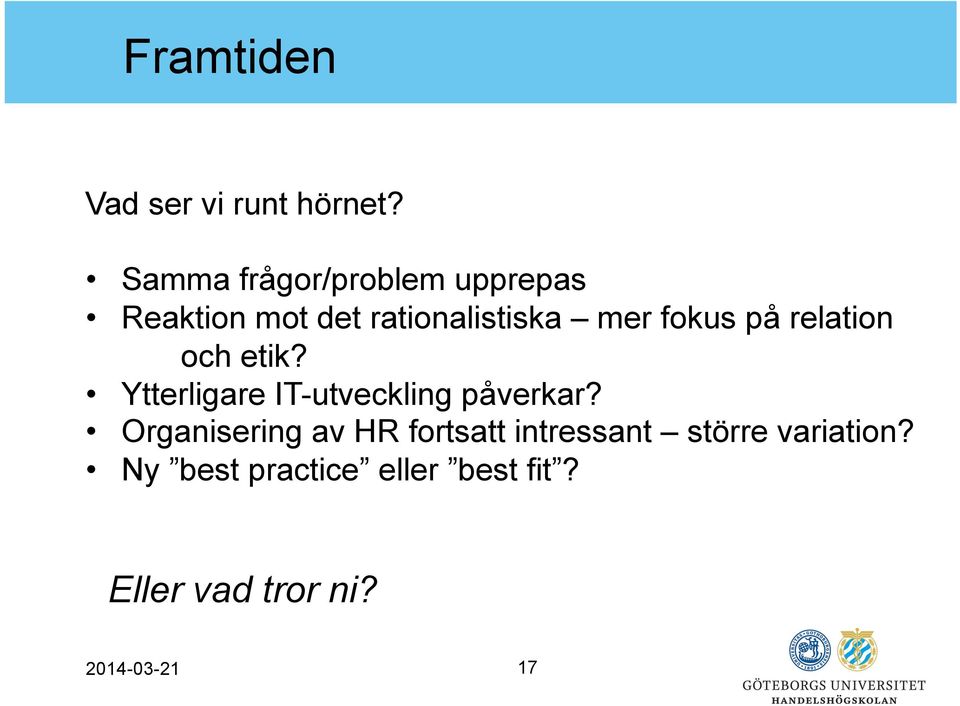 Framtiden

Vad ser vi runt hörnet?

• Samma frågor/problem upprepas
• Reaktion mot det rationalistiska – mer fokus på relation och etik?
• Ytterligare IT-utveckling påverkar?
• Organisering av HR fortsatt intressant – större variation?
• Ny ”best practice” eller ”best fit”?

Eller vad tror ni?

2014-03-21

17

GÖTEBORGS UNIVERSITET
HANDELSHÖGSKOLAN